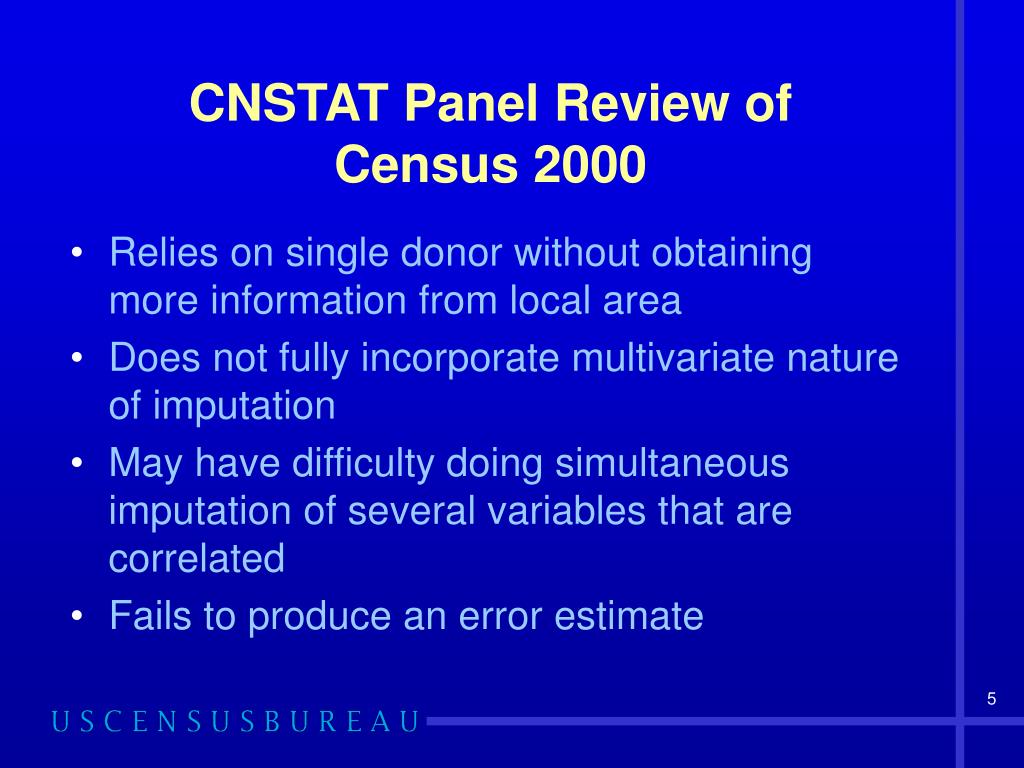 CNSTAT Panel Review of Census 2000

• Relies on single donor without obtaining more information from local area
• Does not fully incorporate multivariate nature of imputation
• May have difficulty doing simultaneous imputation of several variables that are correlated
• Fails to produce an error estimate

5

USCENSUSBUREAU